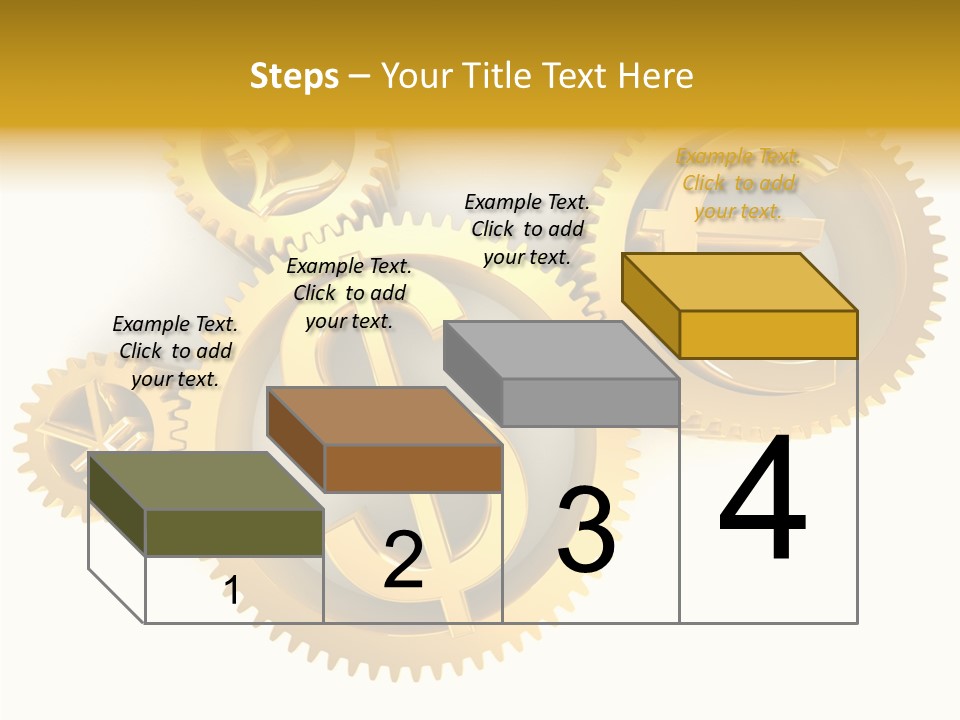 Steps – Your Title Text Here

Example Text. Click to add your text.

Example Text. Click to add your text.

Example Text. Click to add your text.

Example Text. Click to add your text.

1

2

3

4